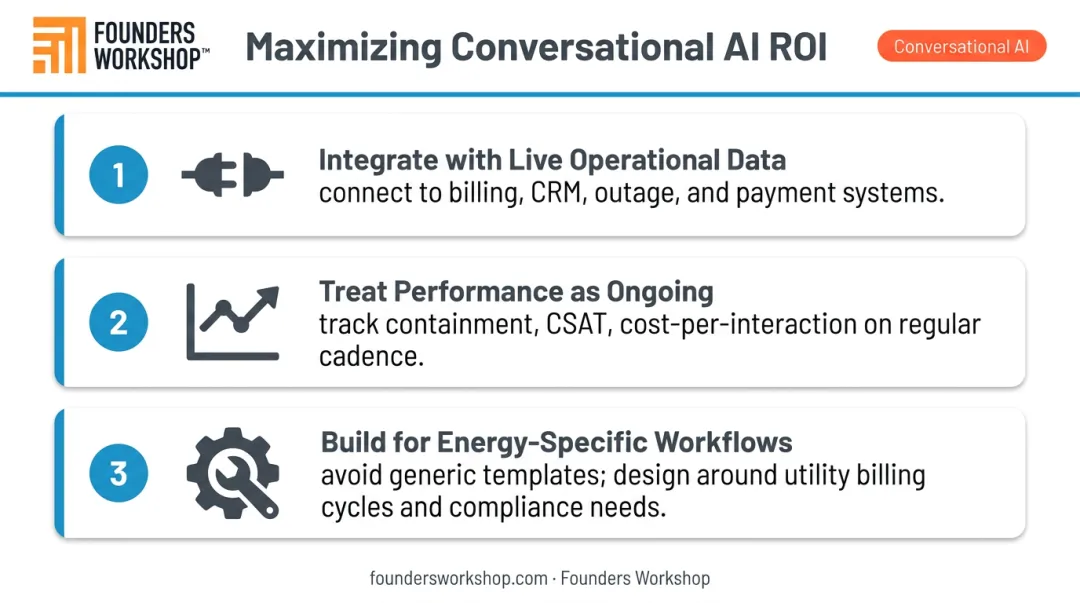 FOUNDERS WORKSHOP™

Maximizing Conversational AI ROI

Conversational AI

1

Integrate with Live Operational Data
connect to billing, CRM, outage, and payment systems.

2

Treat Performance as Ongoing
track containment, CSAT, cost-per-interaction on regular cadence.

3

Build for Energy-Specific Workflows
avoid generic templates; design around utility billing cycles and compliance needs.

foundersworkshop.com · Founders Workshop